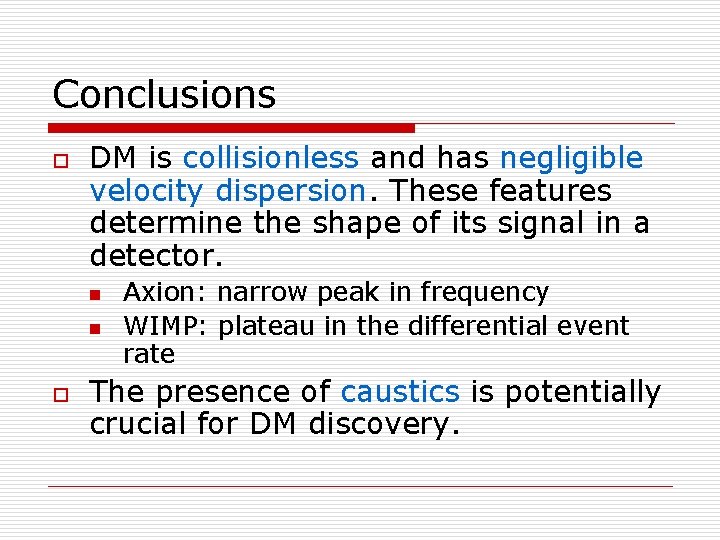 Conclusions

DM is collisionless and has negligible velocity dispersion. These features determine the shape of its signal in a detector.

Axion: narrow peak in frequency

WIMP: plateau in the differential event rate

The presence of caustics is potentially crucial for DM discovery.